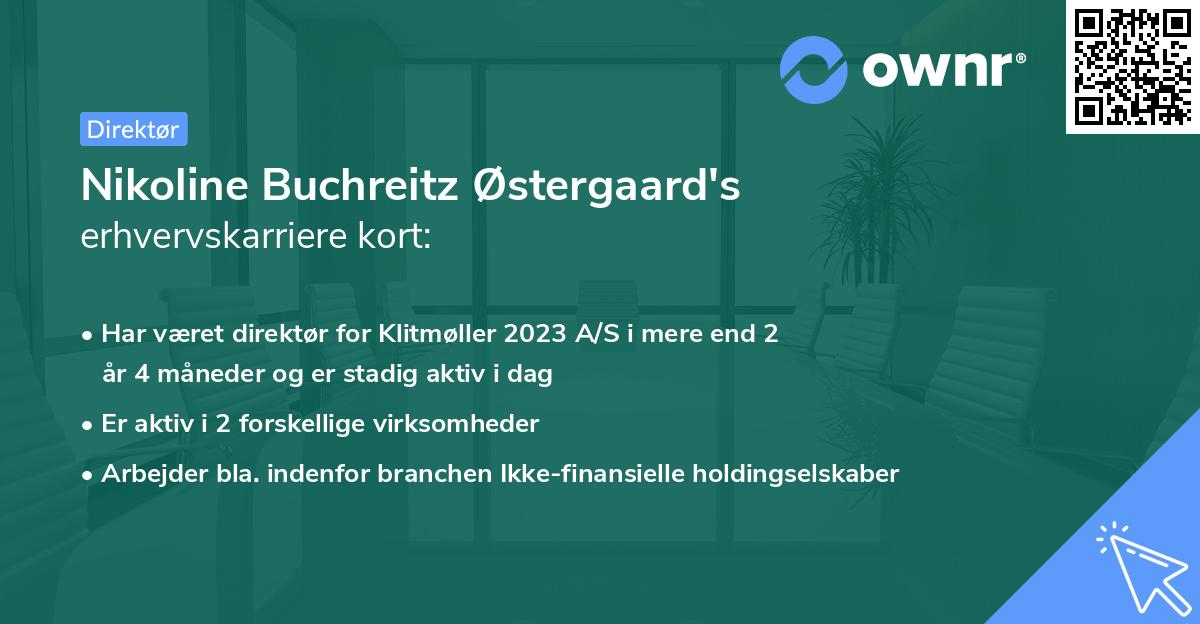 ownr®

Direktør

Nikoline Buchreitz Østergaard's
erhvervskarriere kort:

• Har været direktør for Klitmøller 2023 A/S i mere end 2 år 4 måneder og er stadig aktiv i dag
• Er aktiv i 2 forskellige virksomheder
• Arbejder bla. indenfor branchen Ikke-finansielle holdingselskaber